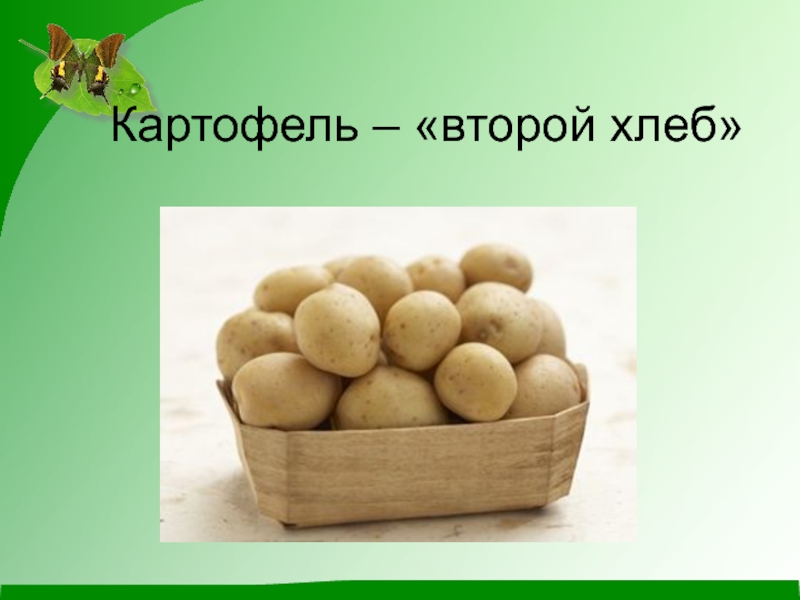 Картофель – «второй хлеб»